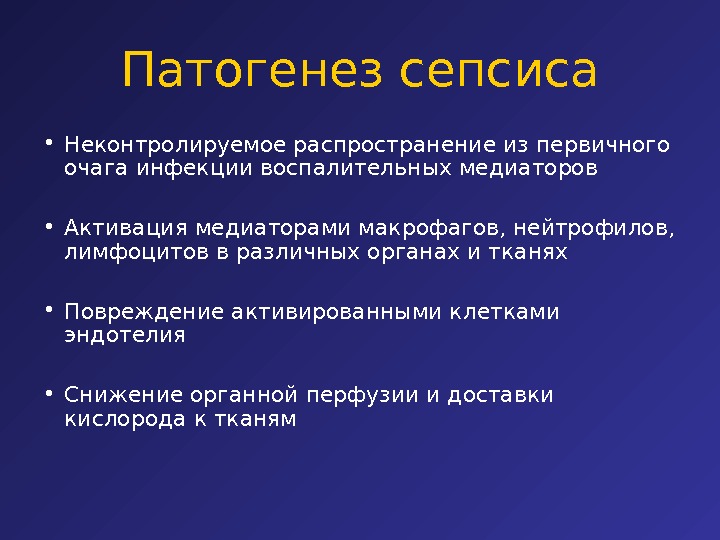 Патогенез сепсиса

• Неконтролируемое распространение из первичного очага инфекции воспалительных медиаторов

• Активация медиаторами макрофагов, нейтрофилов, лимфоцитов в различных органах и тканях

• Повреждение активированными клетками эндотелия

• Снижение органной перфузии и доставки кислорода к тканям